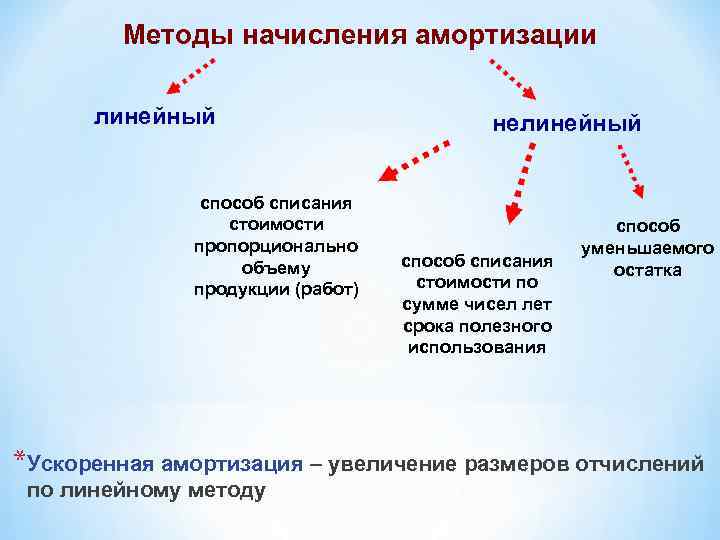 Методы начисления амортизации

линейный

нелинейный

способ списания стоимости пропорционально объему продукции (работ)

способ списания стоимости по сумме чисел лет срока полезного использования

способ уменьшаемого остатка

*Ускоренная амортизация – увеличение размеров отчислений по линейному методу